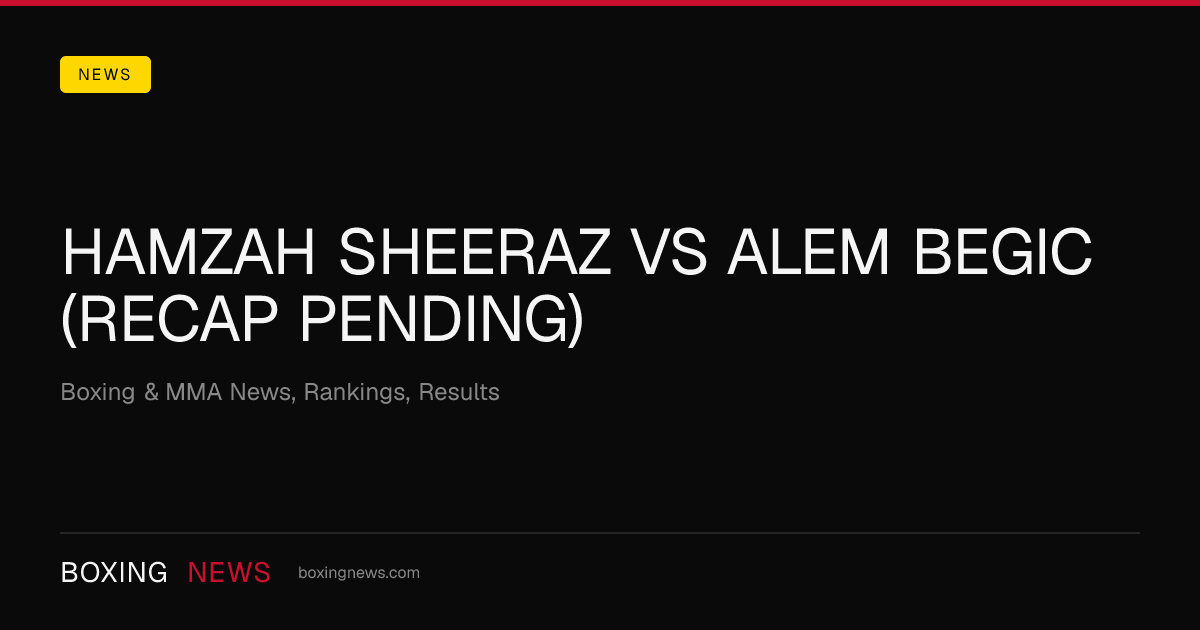 NEWS

HAMZAH SHEERAZ VS ALEM BEGIC (RECAP PENDING)

Boxing & MMA News, Rankings, Results

BOXING NEWS boxingnews.com